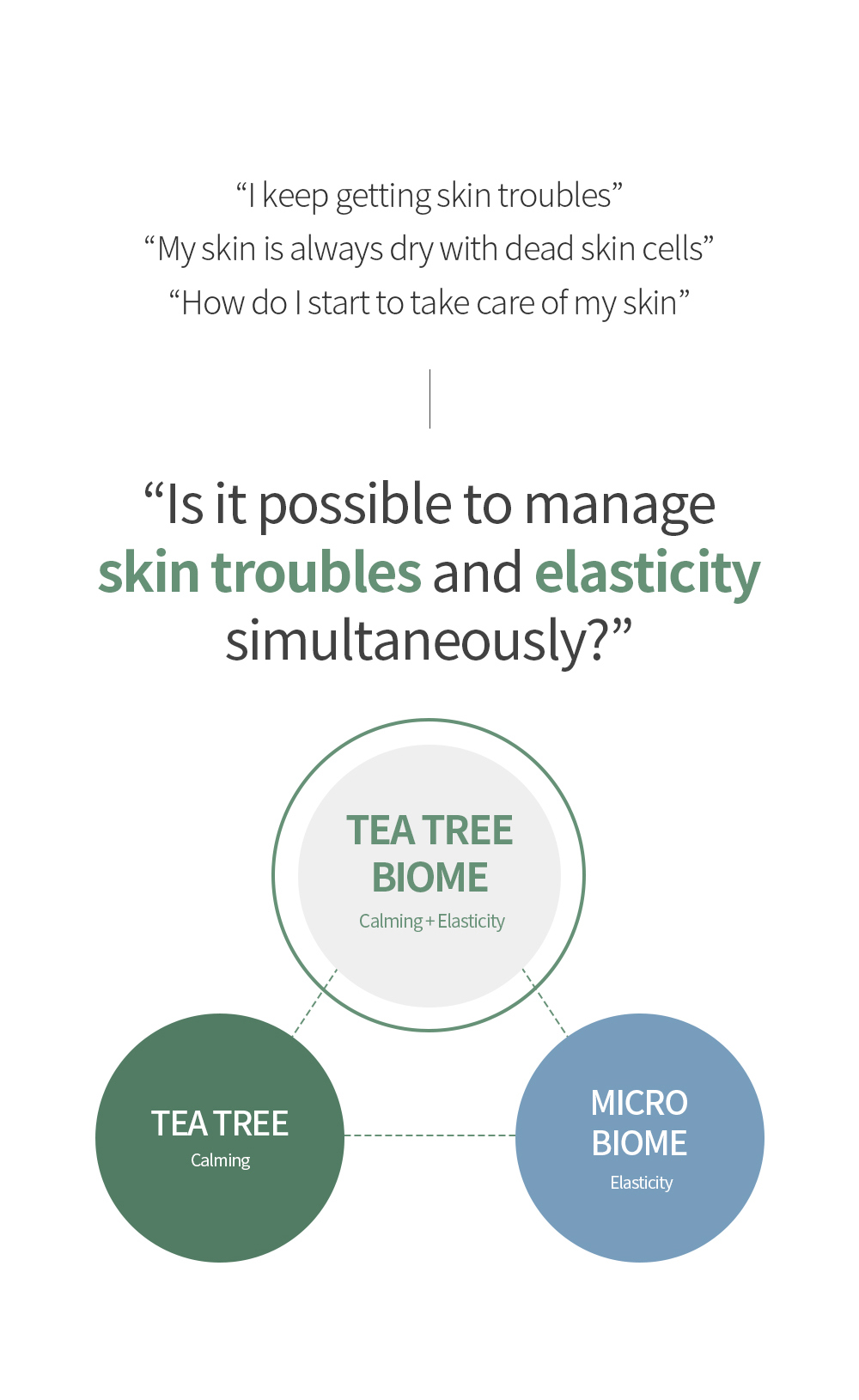 “I keep getting skin troubles”
“My skin is always dry with dead skin cells”
“How do I start to take care of my skin”

“Is it possible to manage skin troubles and elasticity simultaneously?”

TEA TREE BIOME
Calming + Elasticity

TEA TREE
Calming

MICRO BIOME
Elasticity